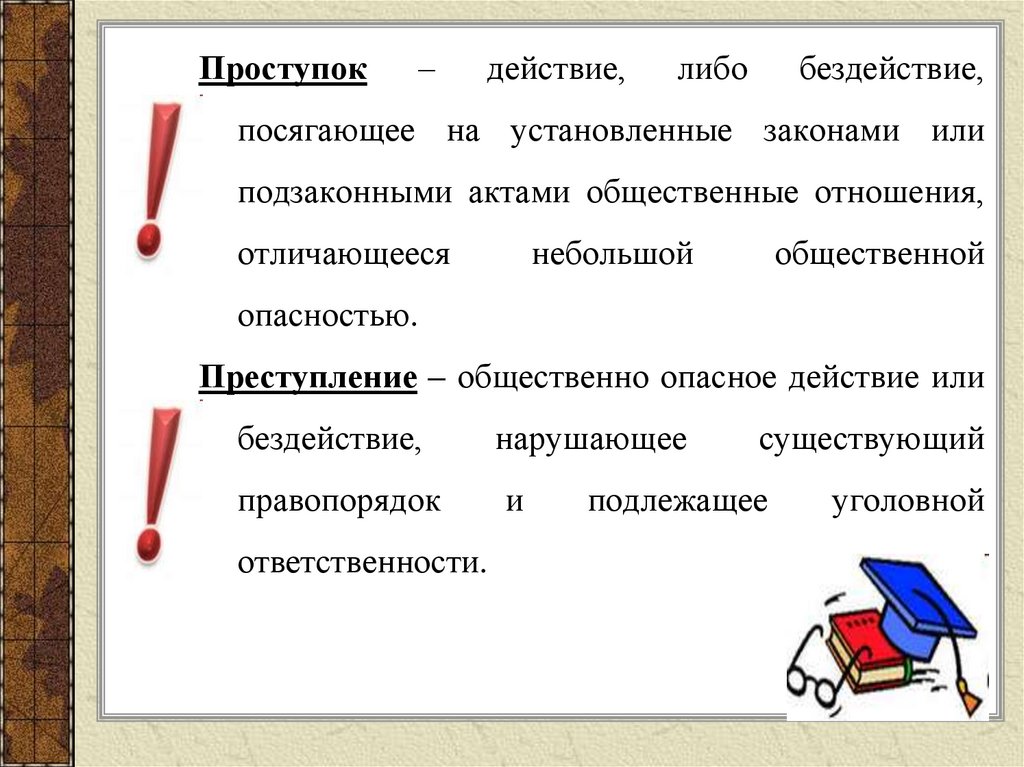 Проступок – действие, либо бездействие, посягающее на установленные законами или подзаконными актами общественные отношения, отличающееся небольшой общественной опасностью.

Преступление – общественно опасное действие или бездействие, нарушающее существующий правопорядок и подлежащее уголовной ответственности.